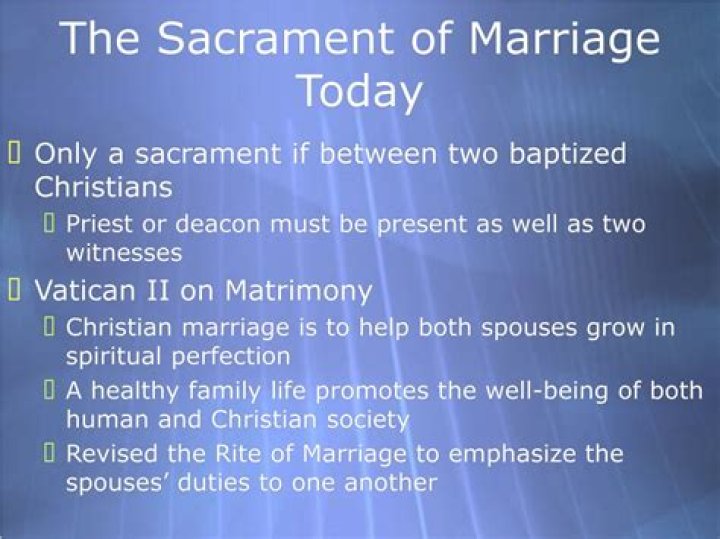 The Sacrament of Marriage Today

▯ Only a sacrament if between two baptized Christians

▯ Priest or deacon must be present as well as two witnesses

▯ Vatican II on Matrimony

▯ Christian marriage is to help both spouses grow in spiritual perfection

▯ A healthy family life promotes the well-being of both human and Christian society

▯ Revised the Rite of Marriage to emphasize the spouses' duties to one another